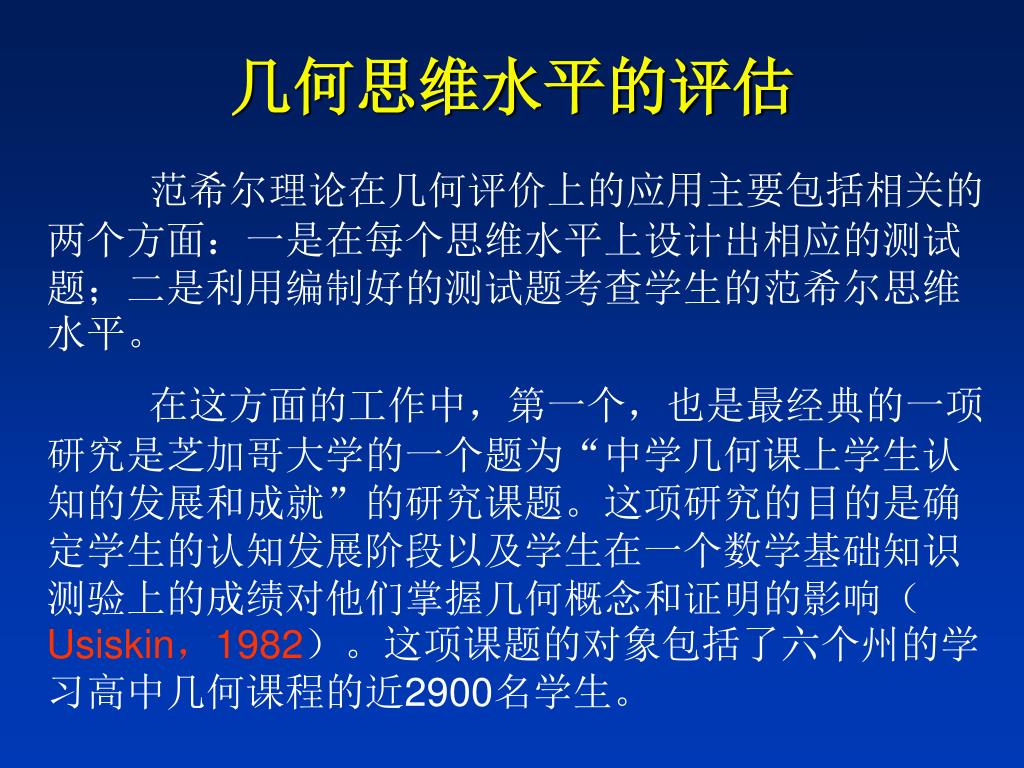 几何思维水平的评估

范希尔理论在几何评价上的应用主要包括相关的两个方面：一是在每个思维水平上设计出相应的测试题；二是利用编制好的测试题考查学生的范希尔思维水平。

在这方面的工作中，第一个，也是最经典的一项研究是芝加哥大学的一个题为“中学几何课上学生认知的发展和成就”的研究课题。这项研究的目的是确定学生的认知发展阶段以及学生在一个数学基础知识测验上的成绩对他们掌握几何概念和证明的影响（Usiskin，1982）。这项课题的对象包括了六个州的学习高中几何课程的近2900名学生。